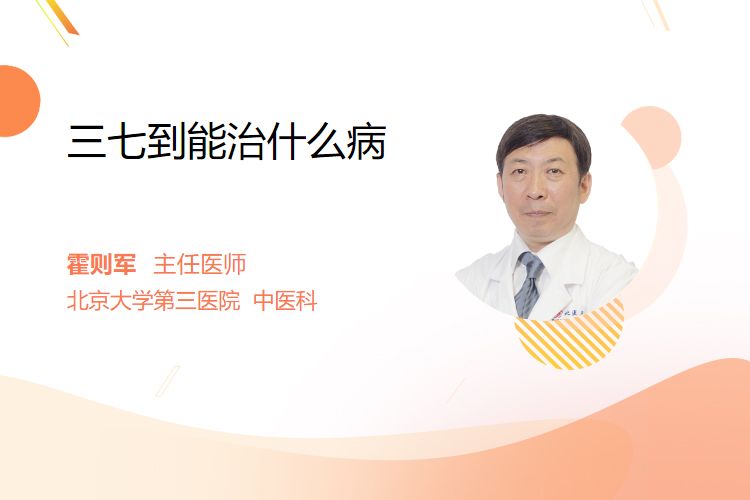 三七到能治什么病

霍则军 主任医师
北京大学第三医院 中医科